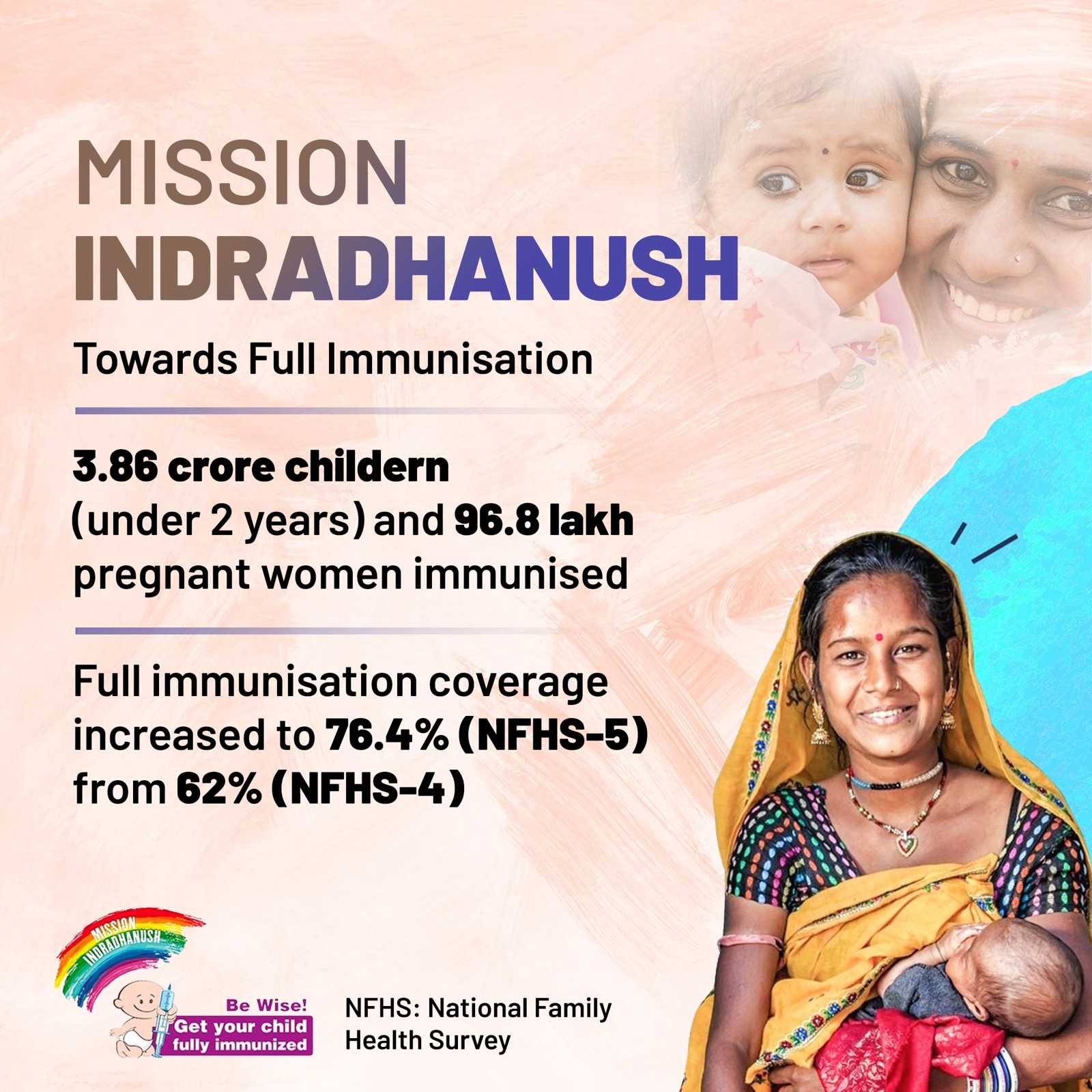 MISSION
INDRADHANUSH

Towards Full Immunisation

3.86 crore childern (under 2 years) and 96.8 lakh pregnant women immunised

Full immunisation coverage increased to 76.4% (NFHS-5) from 62% (NFHS-4)

MISSION INDRADHANUSH

Be Wise! Get your child fully immunized

NFHS: National Family Health Survey